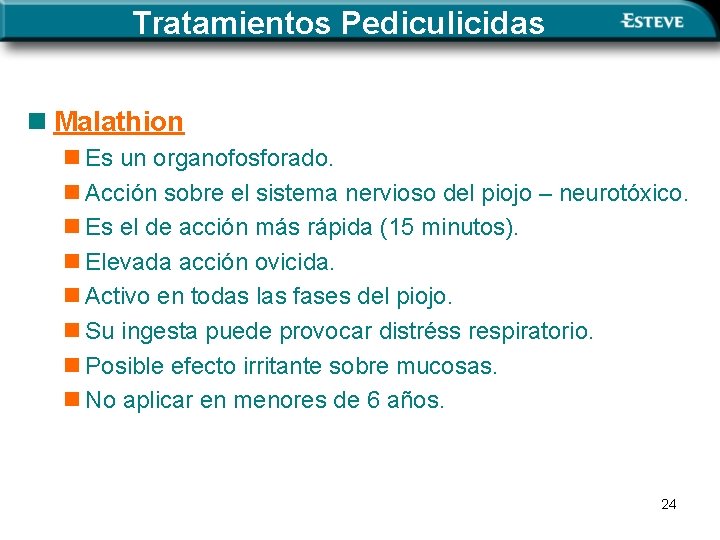 Tratamientos Pediculicidas

ESTEVE

Malathion

Es un organofosforado.

Acción sobre el sistema nervioso del piojo – neurotóxico.

Es el de acción más rápida (15 minutos).

Elevada acción ovicida.

Activo en todas las fases del piojo.

Su ingesta puede provocar distréss respiratorio.

Posible efecto irritante sobre mucosas.

No aplicar en menores de 6 años.

24